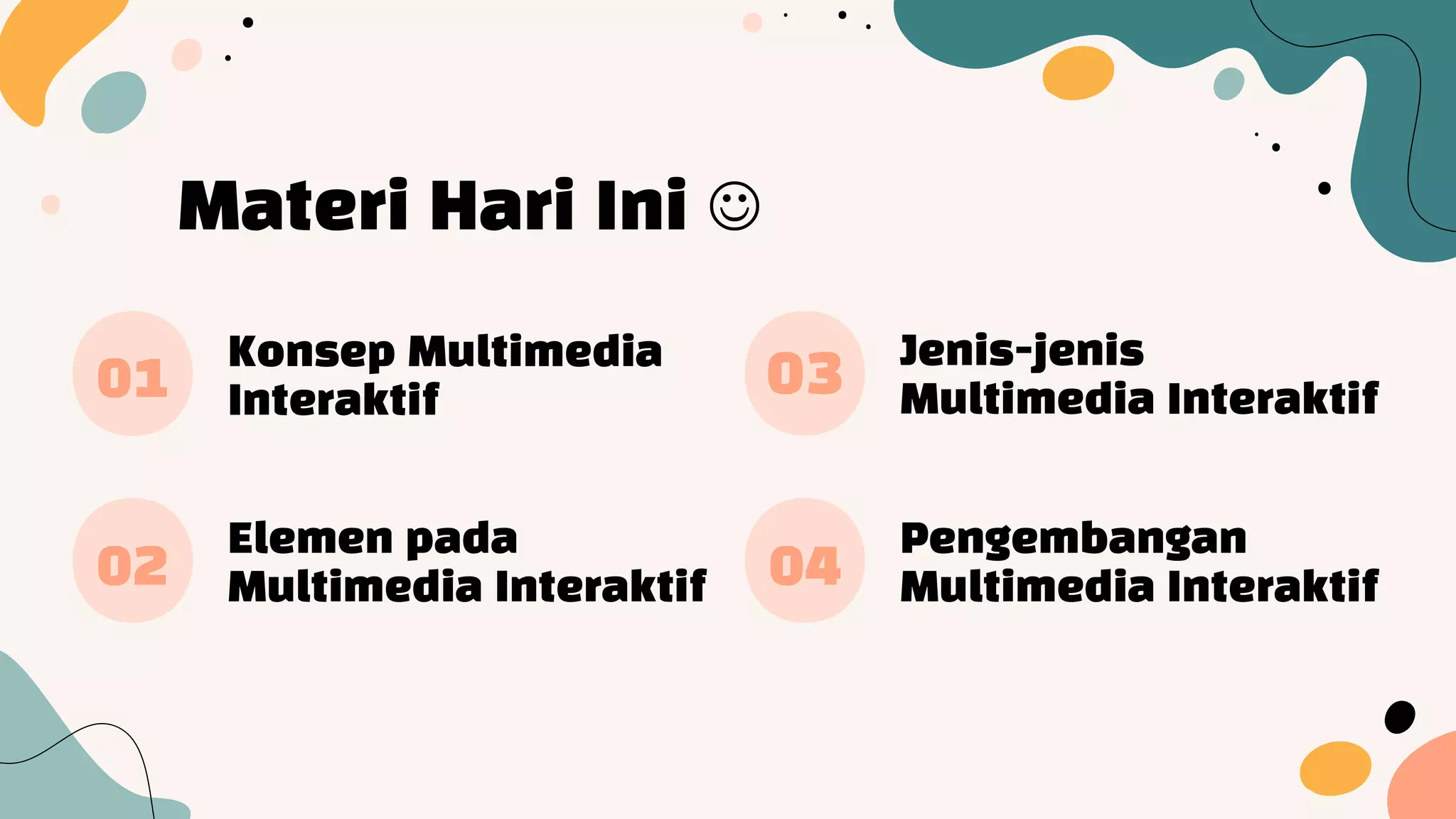 Materi Hari Ini ☺

01 Konsep Multimedia Interaktif

02 Elemen pada Multimedia Interaktif

03 Jenis-jenis Multimedia Interaktif

04 Pengembangan Multimedia Interaktif